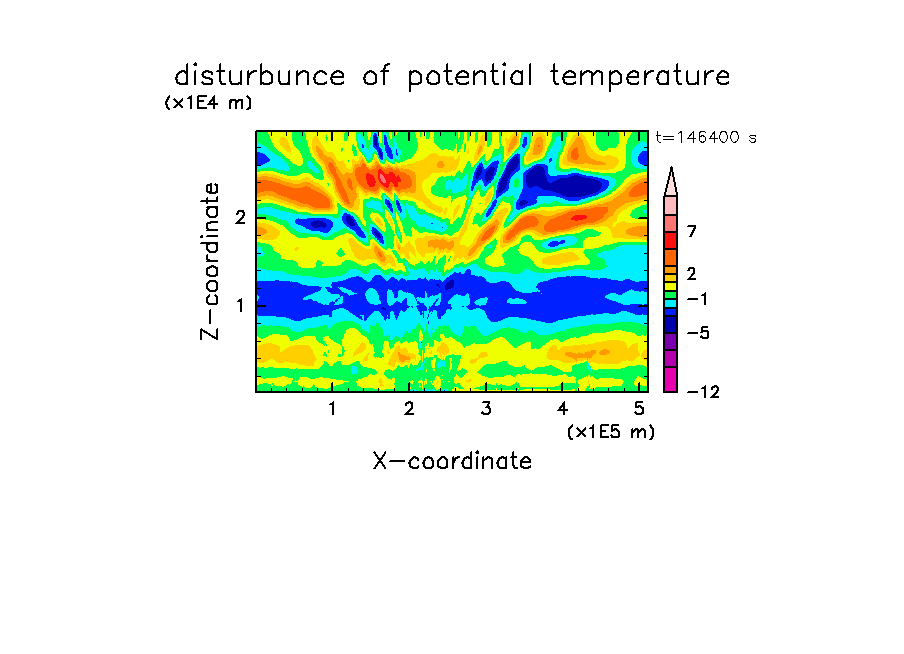 disturbunce of potential temperature

(x1E4 m)

t=146400 s

Z-coordinate

2

1

7

2

−1

−5

−12

1 2 3 4 5

(x1E5 m)

X-coordinate